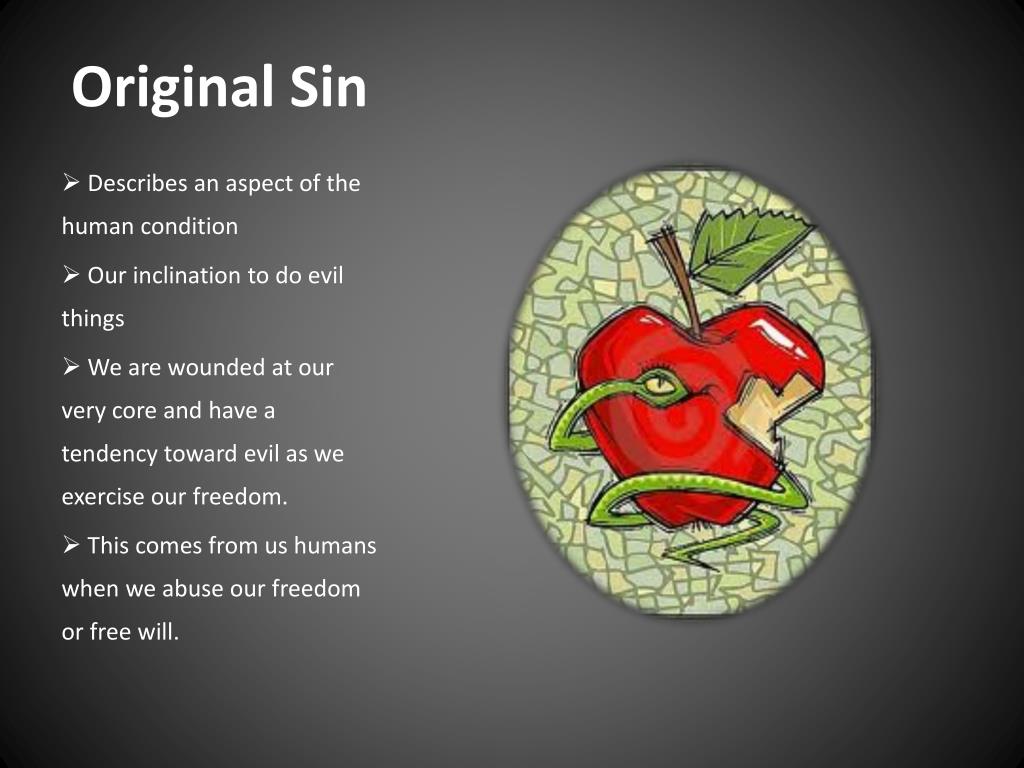 Original Sin

➢ Describes an aspect of the human condition

➢ Our inclination to do evil things

➢ We are wounded at our very core and have a tendency toward evil as we exercise our freedom.

➢ This comes from us humans when we abuse our freedom or free will.